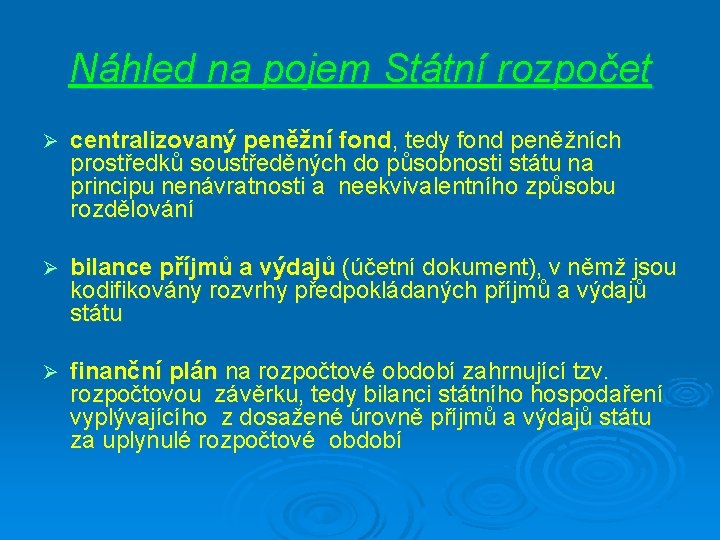 Náhled na pojem Státní rozpočet

➢ centralizovaný peněžní fond, tedy fond peněžních prostředků soustředěných do působnosti státu na principu nenávratnosti a neekvivalentního způsobu rozdělování

➢ bilance příjmů a výdajů (účetní dokument), v němž jsou kodifikovány rozvrhy předpokládaných příjmů a výdajů státu

➢ finanční plán na rozpočtové období zahrnující tzv. rozpočtovou závěrku, tedy bilanci státního hospodaření vyplývajícího z dosažené úrovně příjmů a výdajů státu za uplynulé rozpočtové období